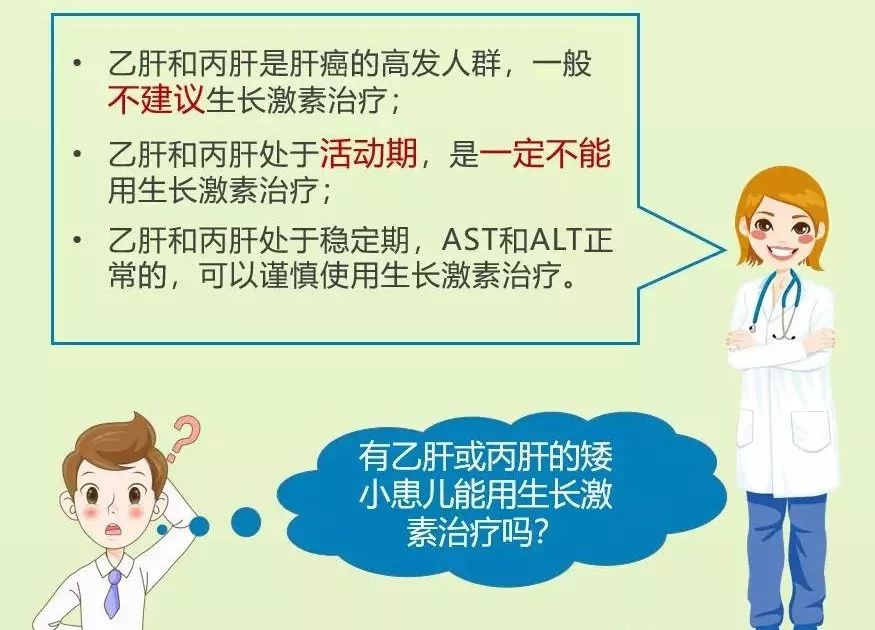 • 乙肝和丙肝是肝癌的高发人群，一般不建议生长激素治疗；

• 乙肝和丙肝处于活动期，是一定不能用生长激素治疗；

• 乙肝和丙肝处于稳定期，AST和ALT正常的，可以谨慎使用生长激素治疗。

?

有乙肝或丙肝的矮小患儿能用生长激素治疗吗?